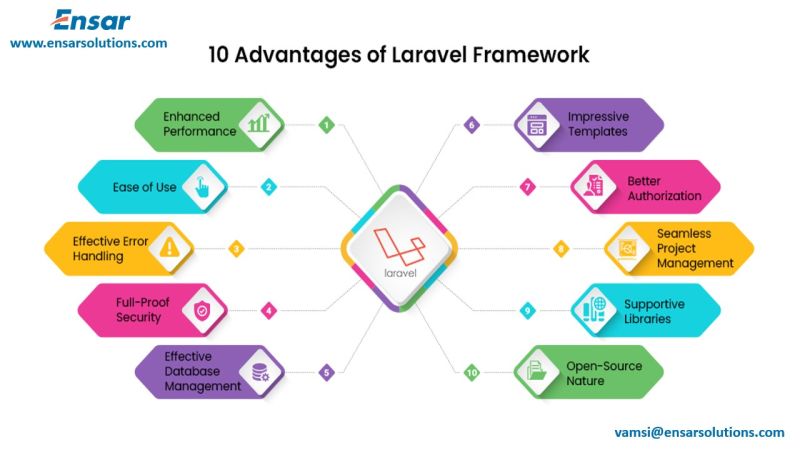 Ensar
www.ensarsolutions.com

10 Advantages of Laravel Framework

Enhanced Performance
1

Ease of Use
2

Effective Error Handling
3

Full-Proof Security
4

Effective Database Management
5

laravel

6
Impressive Templates

7
Better Authorization

8
Seamless Project Management

9
Supportive Libraries

10
Open-Source Nature

vamsi@ensarsolutions.com